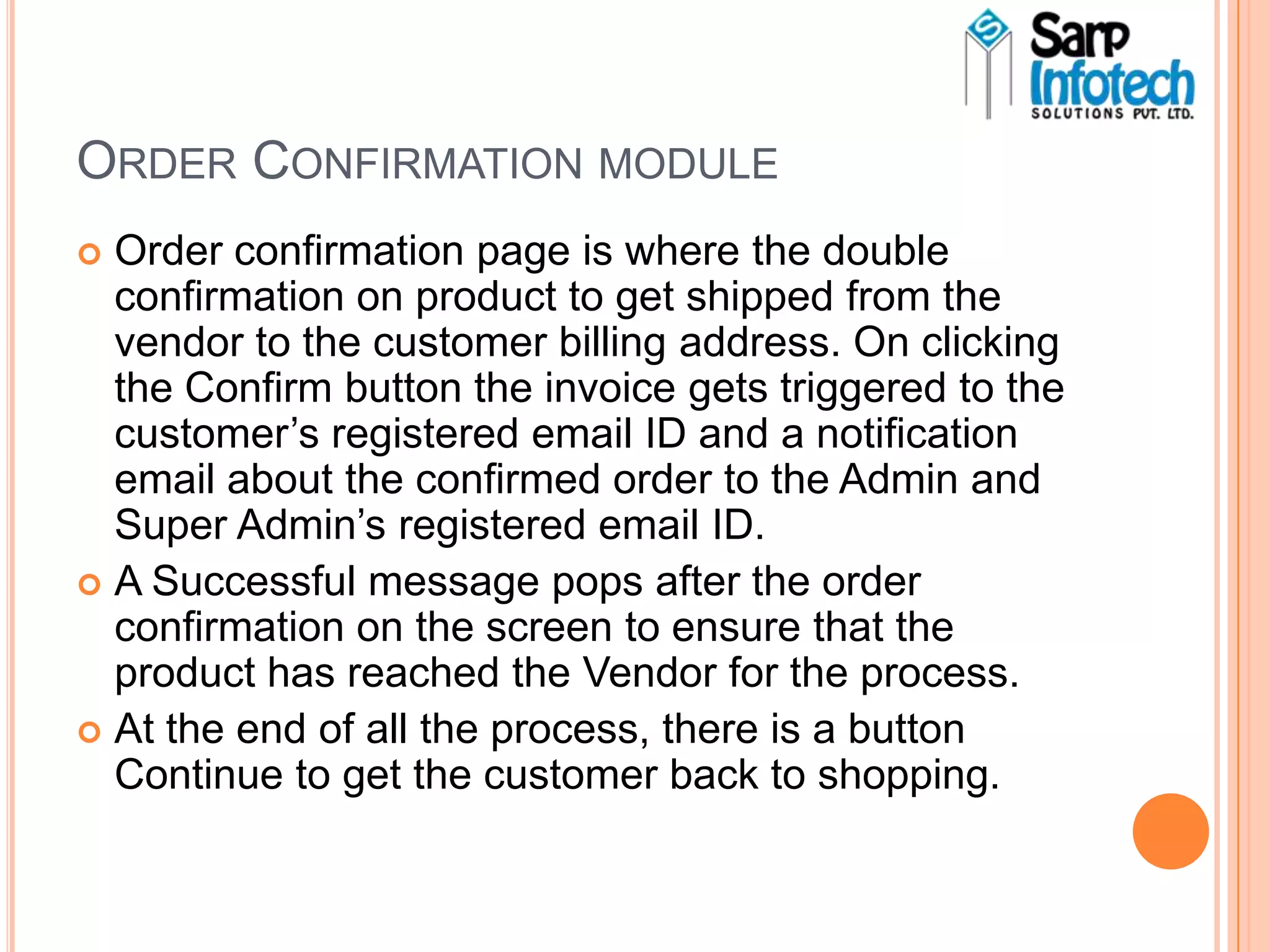 Sarp Infotech SOLUTIONS PVT. LTD.

ORDER CONFIRMATION MODULE

Order confirmation page is where the double confirmation on product to get shipped from the vendor to the customer billing address. On clicking the Confirm button the invoice gets triggered to the customer’s registered email ID and a notification email about the confirmed order to the Admin and Super Admin’s registered email ID.

A Successful message pops after the order confirmation on the screen to ensure that the product has reached the Vendor for the process.

At the end of all the process, there is a button Continue to get the customer back to shopping.